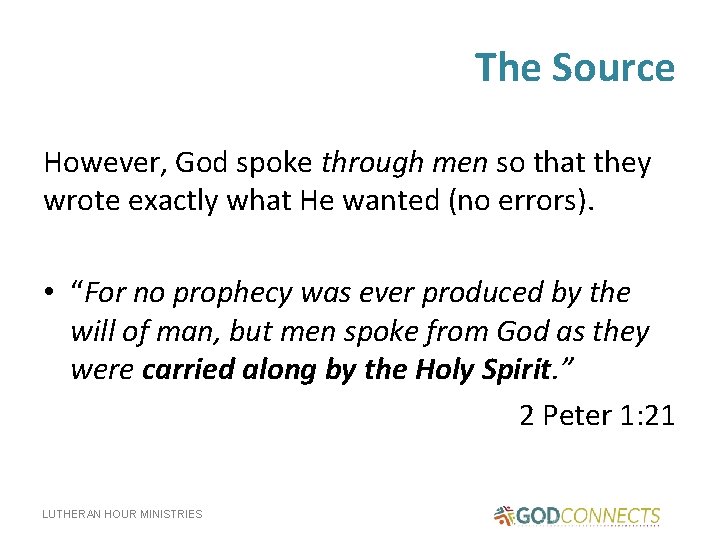 The Source

However, God spoke through men so that they wrote exactly what He wanted (no errors).

• "For no prophecy was ever produced by the will of man, but men spoke from God as they were carried along by the Holy Spirit."

2 Peter 1:21

LUTHERAN HOUR MINISTRIES

GODCONNECTS